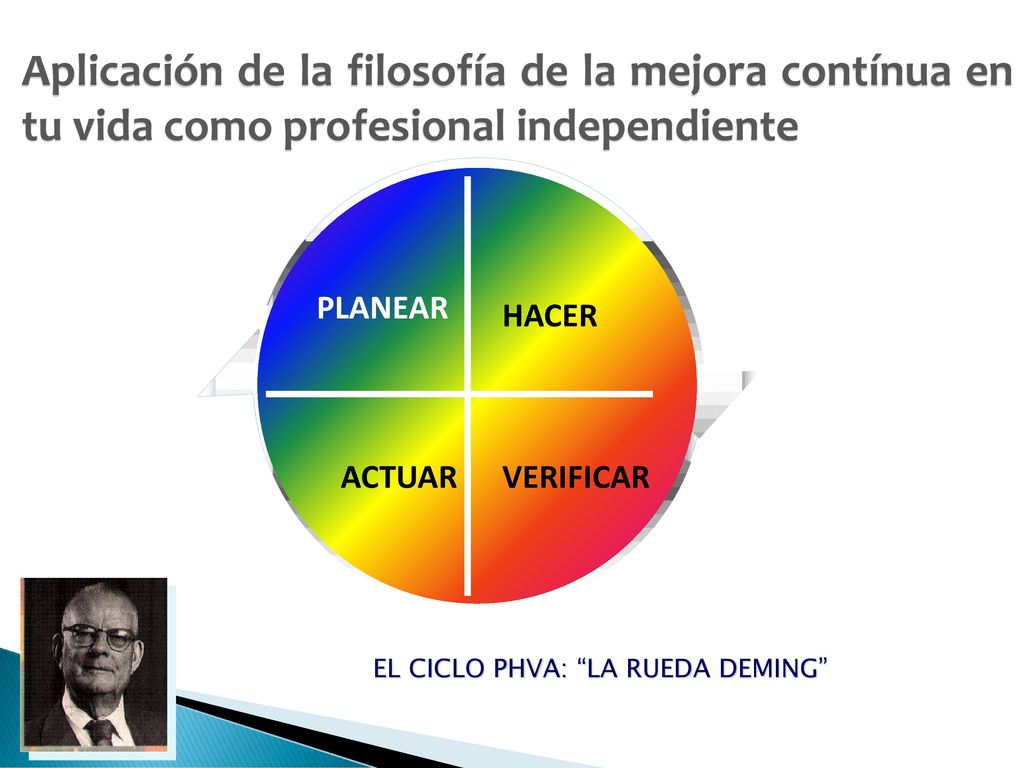 Aplicación de la filosofía de la mejora contínua en tu vida como profesional independiente

PLANEAR
HACER
ACTUAR
VERIFICAR

EL CICLO PHVA: “LA RUEDA DEMING”